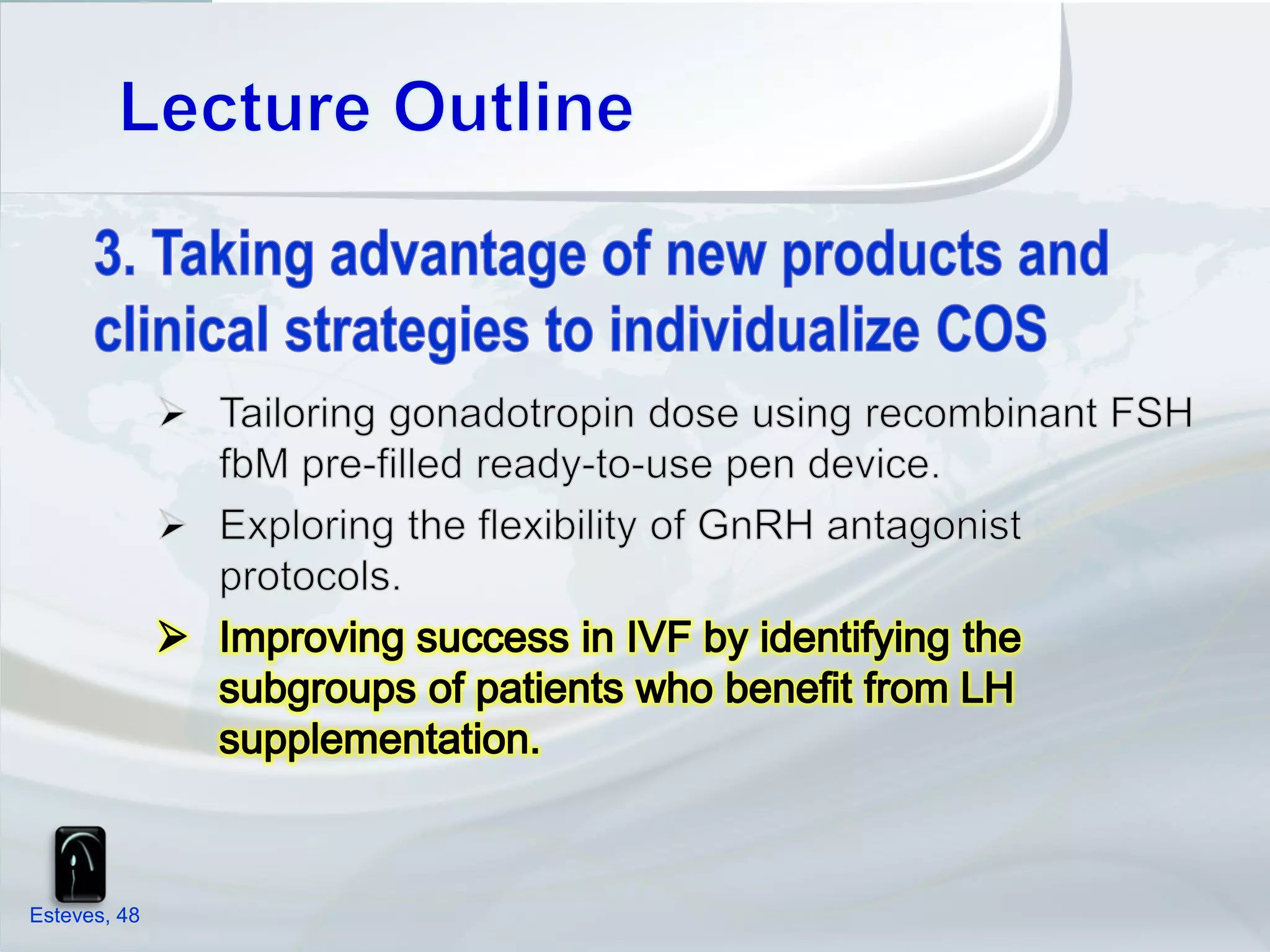 Lecture Outline

3. Taking advantage of new products and clinical strategies to individualize COS

➢ Tailoring gonadotropin dose using recombinant FSH fbM pre-filled ready-to-use pen device.

➢ Exploring the flexibility of GnRH antagonist protocols.

➢ Improving success in IVF by identifying the subgroups of patients who benefit from LH supplementation.

Esteves, 48